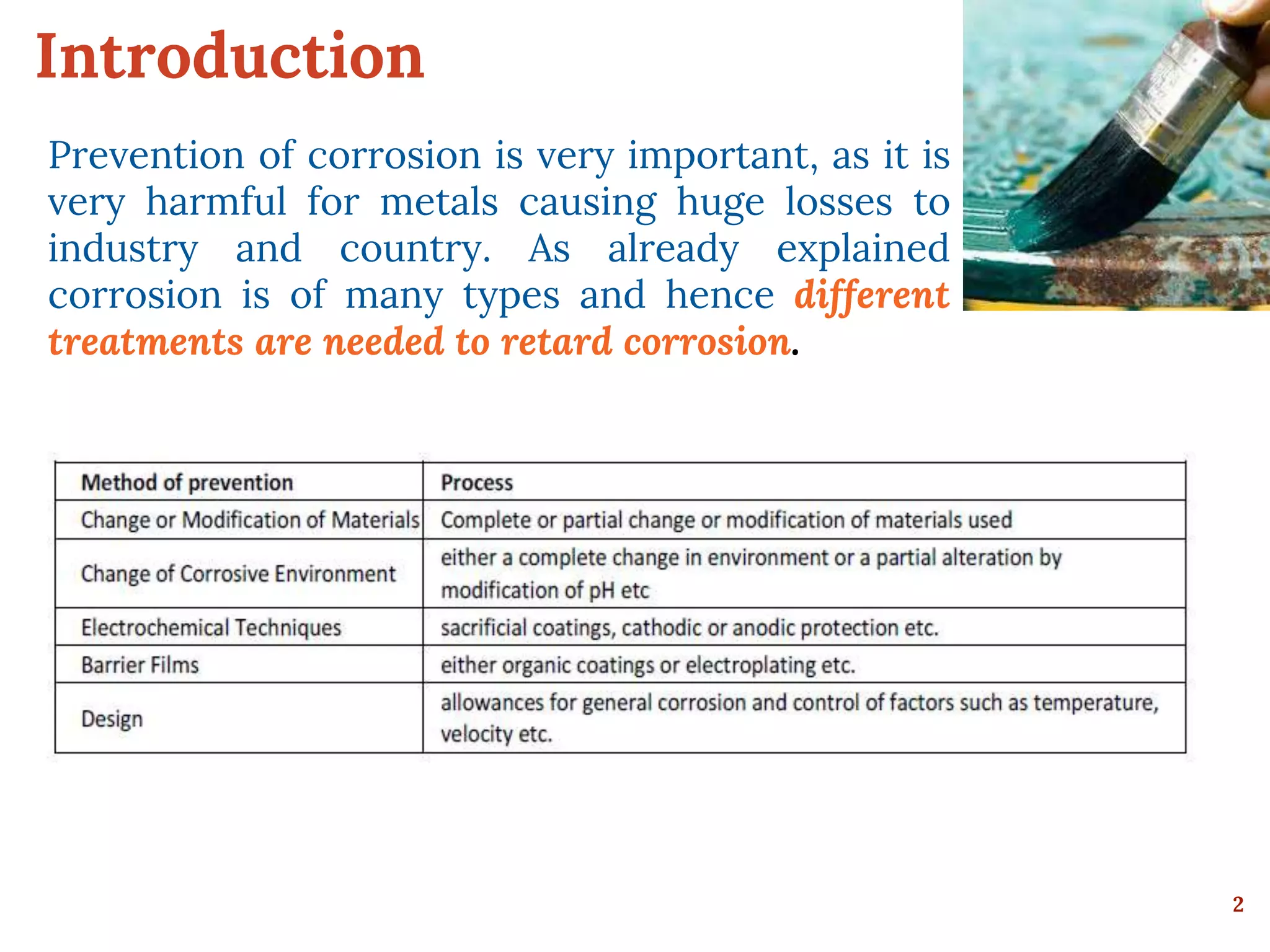 Introduction

Prevention of corrosion is very important, as it is very harmful for metals causing huge losses to industry and country. As already explained corrosion is of many types and hence different treatments are needed to retard corrosion.

| Method of prevention | Process |
|---|---|
| Change or Modification of Materials | Complete or partial change or modification of materials used |
| Change of Corrosive Environment | either a complete change in environment or a partial alteration by modification of pH etc |
| Electrochemical Techniques | sacrificial coatings, cathodic or anodic protection etc. |
| Barrier Films | either organic coatings or electroplating etc. |
| Design | allowances for general corrosion and control of factors such as temperature, velocity etc. |

2